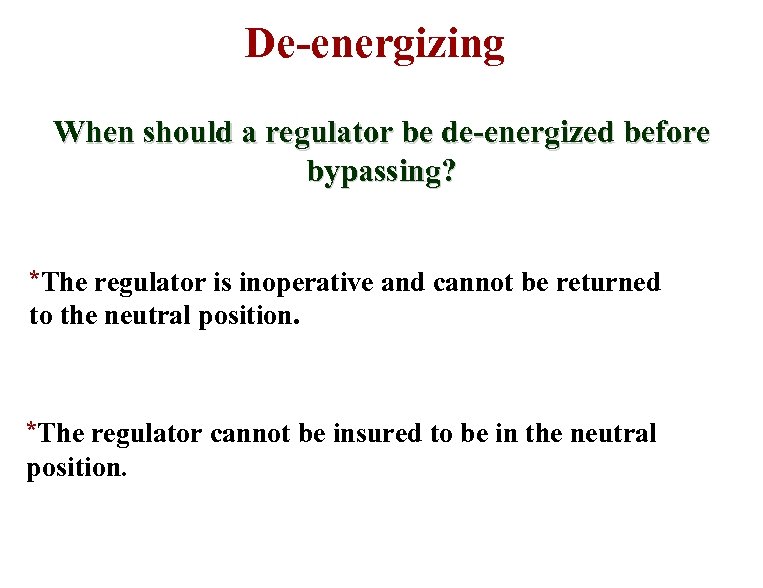 De-energizing

When should a regulator be de-energized before bypassing?

*The regulator is inoperative and cannot be returned to the neutral position.

*The regulator cannot be insured to be in the neutral position.